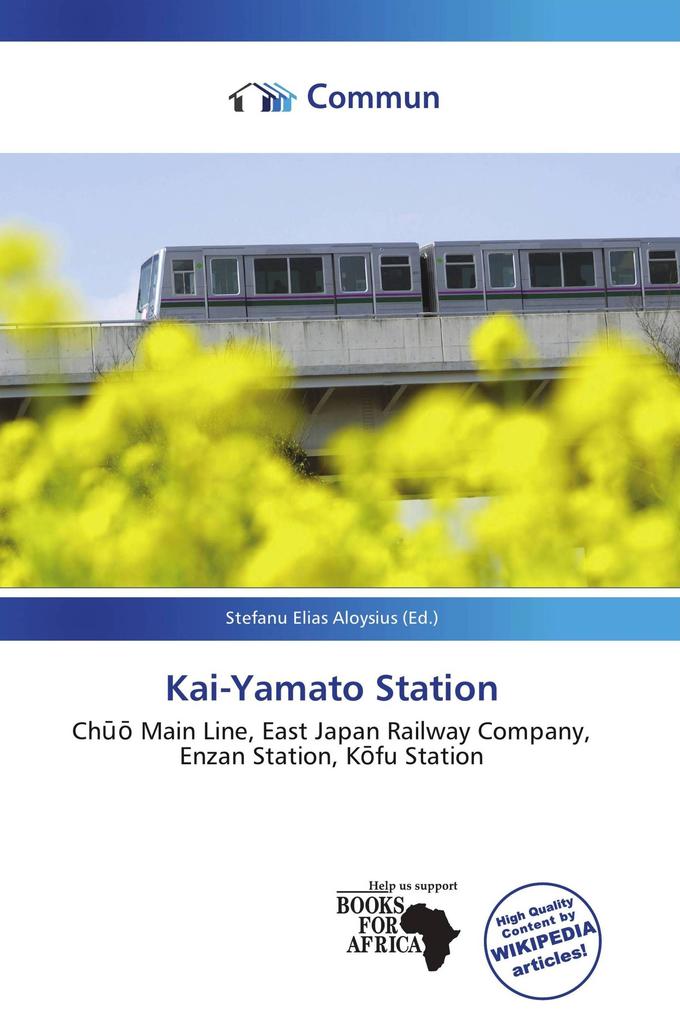 Commun

Stefanu Elias Aloysius (Ed.)

Kai-Yamato Station

Chūō Main Line, East Japan Railway Company, Enzan Station, Kōfu Station

Help us support
BOOKS FOR AFRICA

High Quality Content by WIKIPEDIA articles!